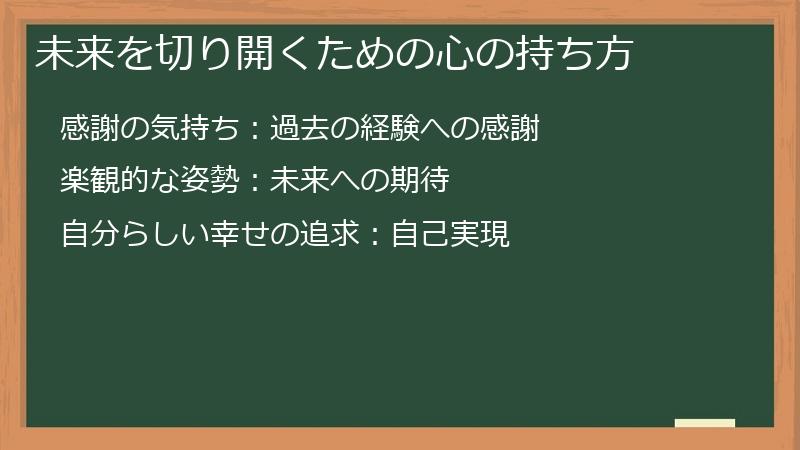 未来を切り開くための心の持ち方

感謝の気持ち：過去の経験への感謝

楽観的な姿勢：未来への期待

自分らしい幸せの追求：自己実現